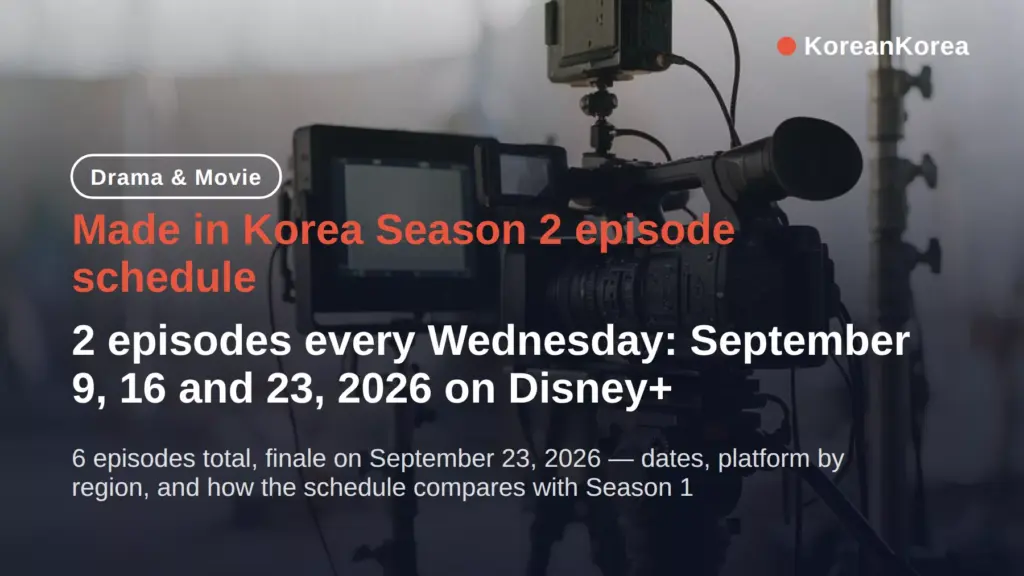 KoreanKorea

Drama & Movie

Made in Korea Season 2 episode schedule

2 episodes every Wednesday: September 9, 16 and 23, 2026 on Disney+

6 episodes total, finale on September 23, 2026 — dates, platform by region, and how the schedule compares with Season 1